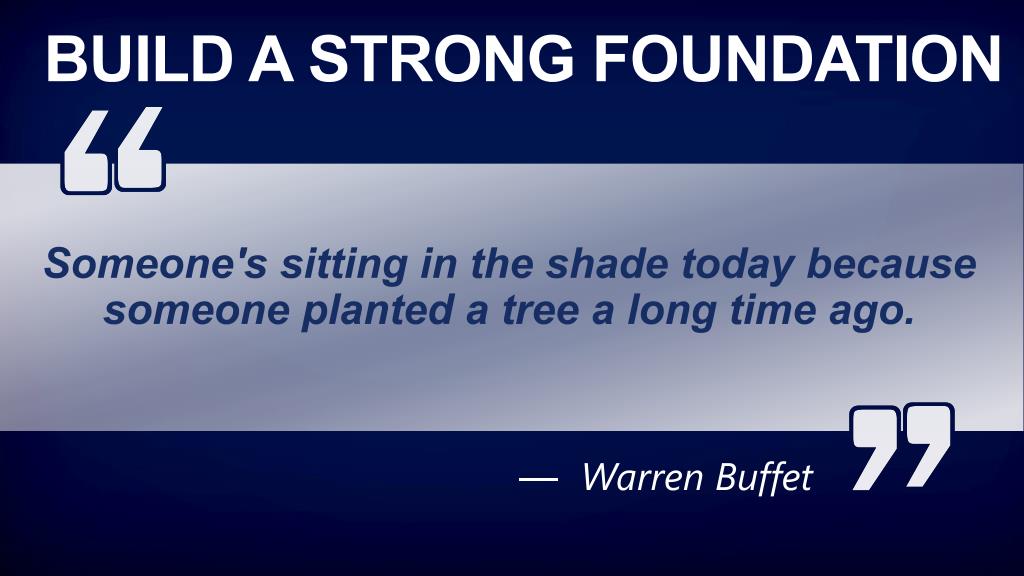 BUILD A STRONG FOUNDATION

“

Someone's sitting in the shade today because someone planted a tree a long time ago.

— Warren Buffet

”